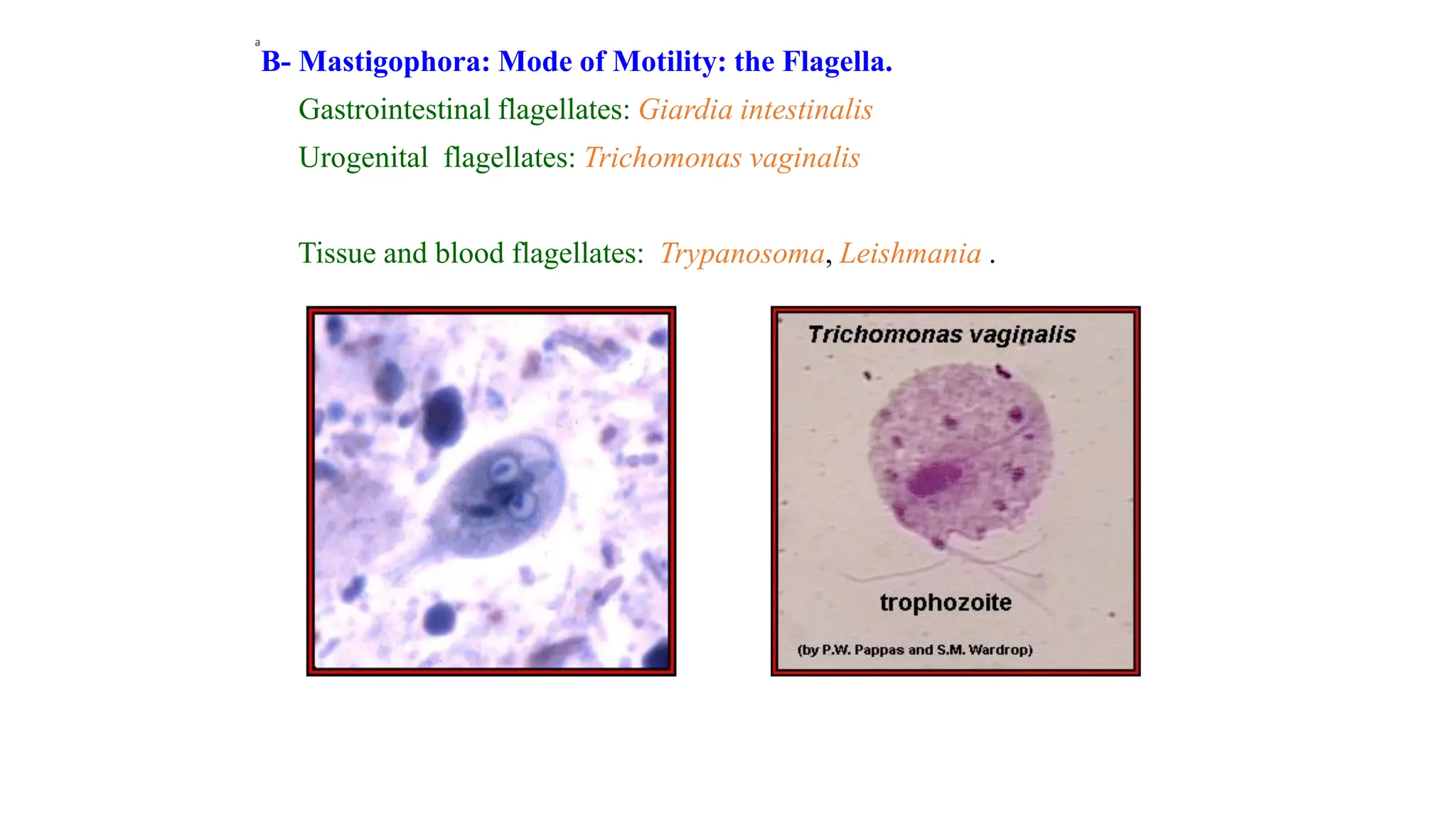 a

B- Mastigophora: Mode of Motility: the Flagella.

Gastrointestinal flagellates: Giardia intestinalis

Urogenital flagellates: Trichomonas vaginalis

Tissue and blood flagellates: Trypanosoma, Leishmania .

Trichomonas vaginalis

trophozoite

(by P.W. Pappas and S.M. Wardrop)